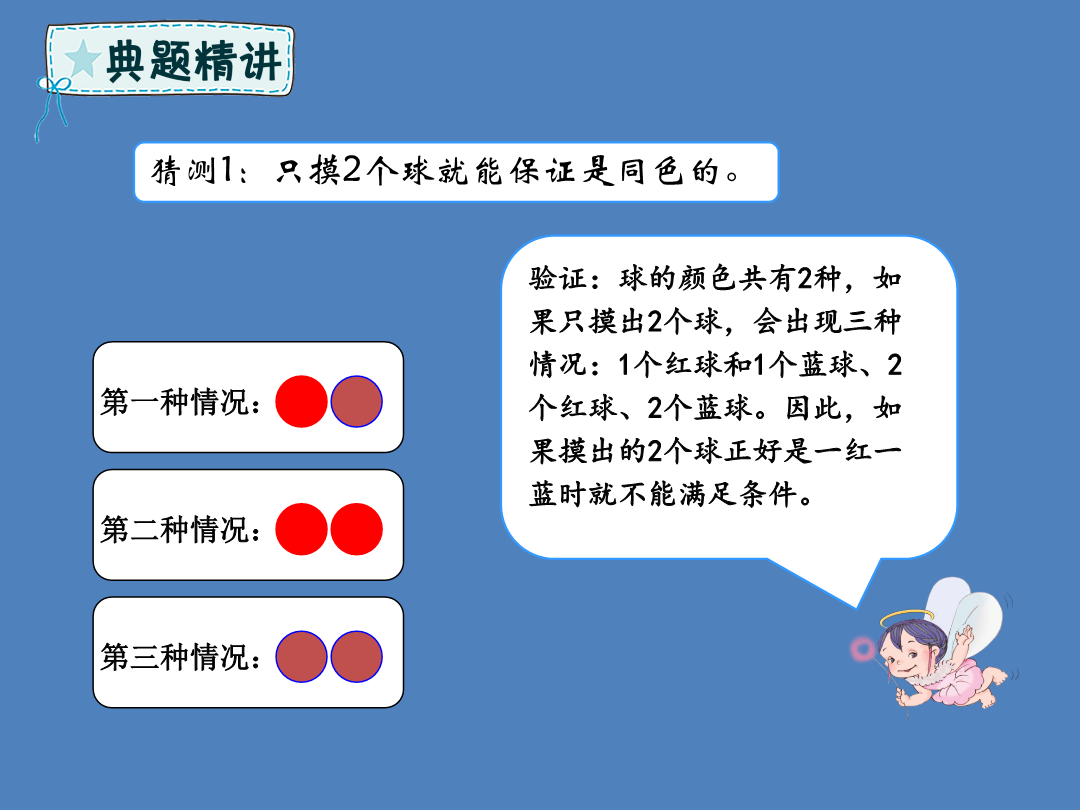 典题精讲

猜测1：只摸2个球就能保证是同色的。

第一种情况：

第二种情况：

第三种情况：

验证：球的颜色共有2种，如果只摸出2个球，会出现三种情况：1个红球和1个蓝球、2个红球、2个蓝球。因此，如果摸出的2个球正好是一红一蓝时就不能满足条件。